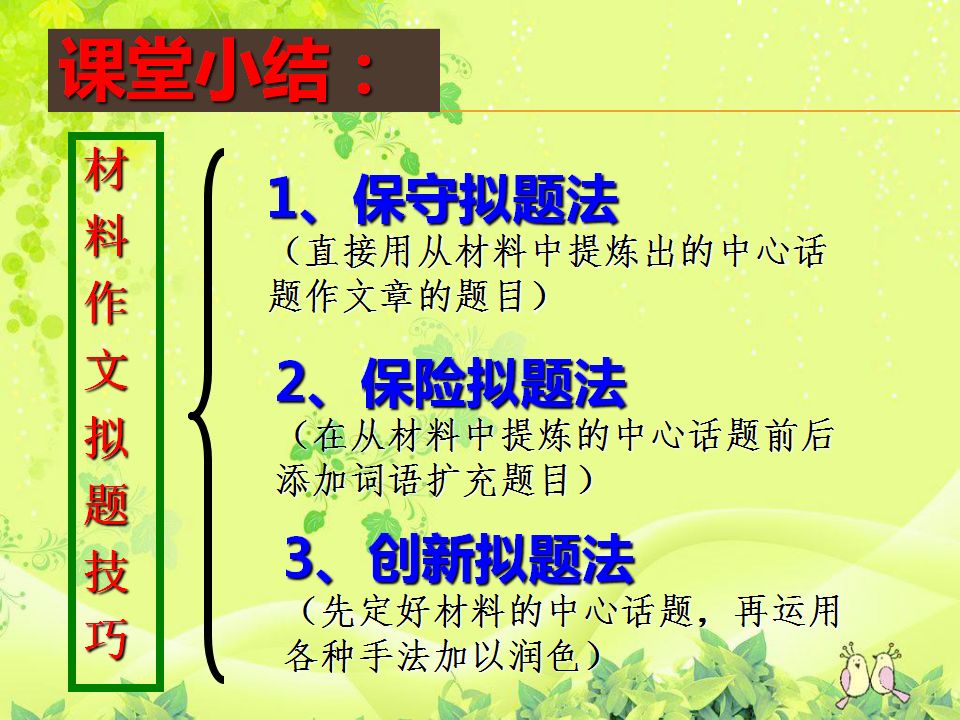 课堂小结：

材料作文拟题技巧

1、保守拟题法
（直接用从材料中提炼出的中心话题作文章的题目）

2、保险拟题法
（在从材料中提炼的中心话题前后添加词语扩充题目）

3、创新拟题法
（先定好材料的中心话题，再运用各种手法加以润色）